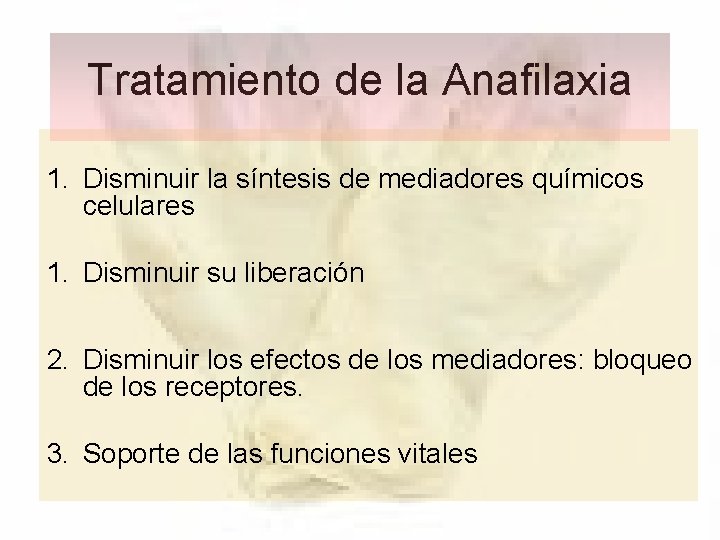 Tratamiento de la Anafilaxia

1. Disminuir la síntesis de mediadores químicos celulares

1. Disminuir su liberación

2. Disminuir los efectos de los mediadores: bloqueo de los receptores.

3. Soporte de las funciones vitales